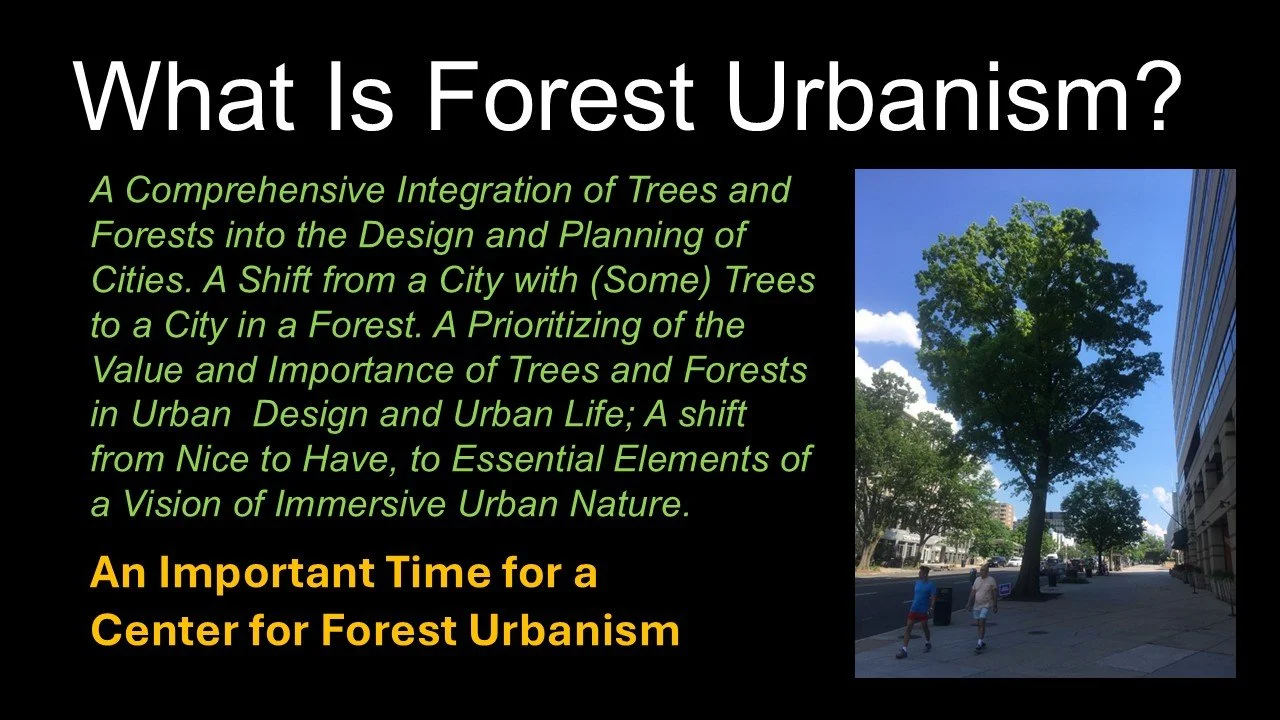 What Is Forest Urbanism?

A Comprehensive Integration of Trees and Forests into the Design and Planning of Cities. A Shift from a City with (Some) Trees to a City in a Forest. A Prioritizing of the Value and Importance of Trees and Forests in Urban Design and Urban Life; A shift from Nice to Have, to Essential Elements of a Vision of Immersive Urban Nature.

An Important Time for a Center for Forest Urbanism